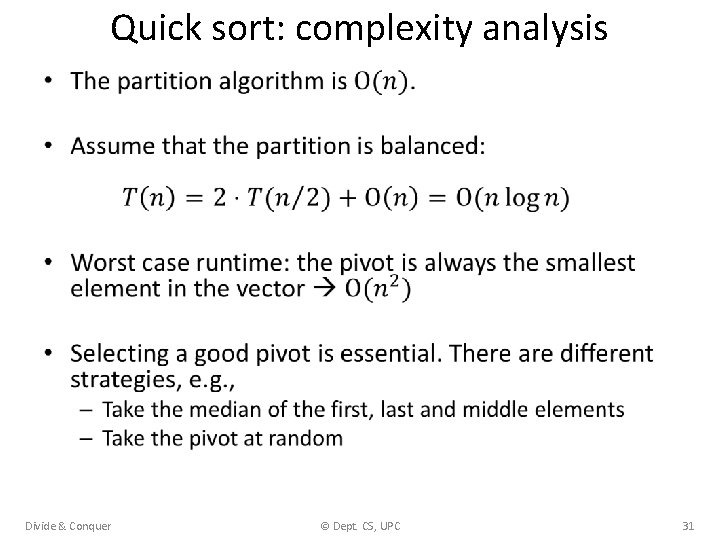 Quick sort: complexity analysis

• The partition algorithm is $O(n)$.

• Assume that the partition is balanced:

$T(n) = 2 \cdot T(n/2) + O(n) = O(n \log n)$

• Worst case runtime: the pivot is always the smallest element in the vector → $O(n^2)$

• Selecting a good pivot is essential. There are different strategies, e.g.,
– Take the median of the first, last and middle elements
– Take the pivot at random

Divide & Conquer © Dept. CS, UPC 31